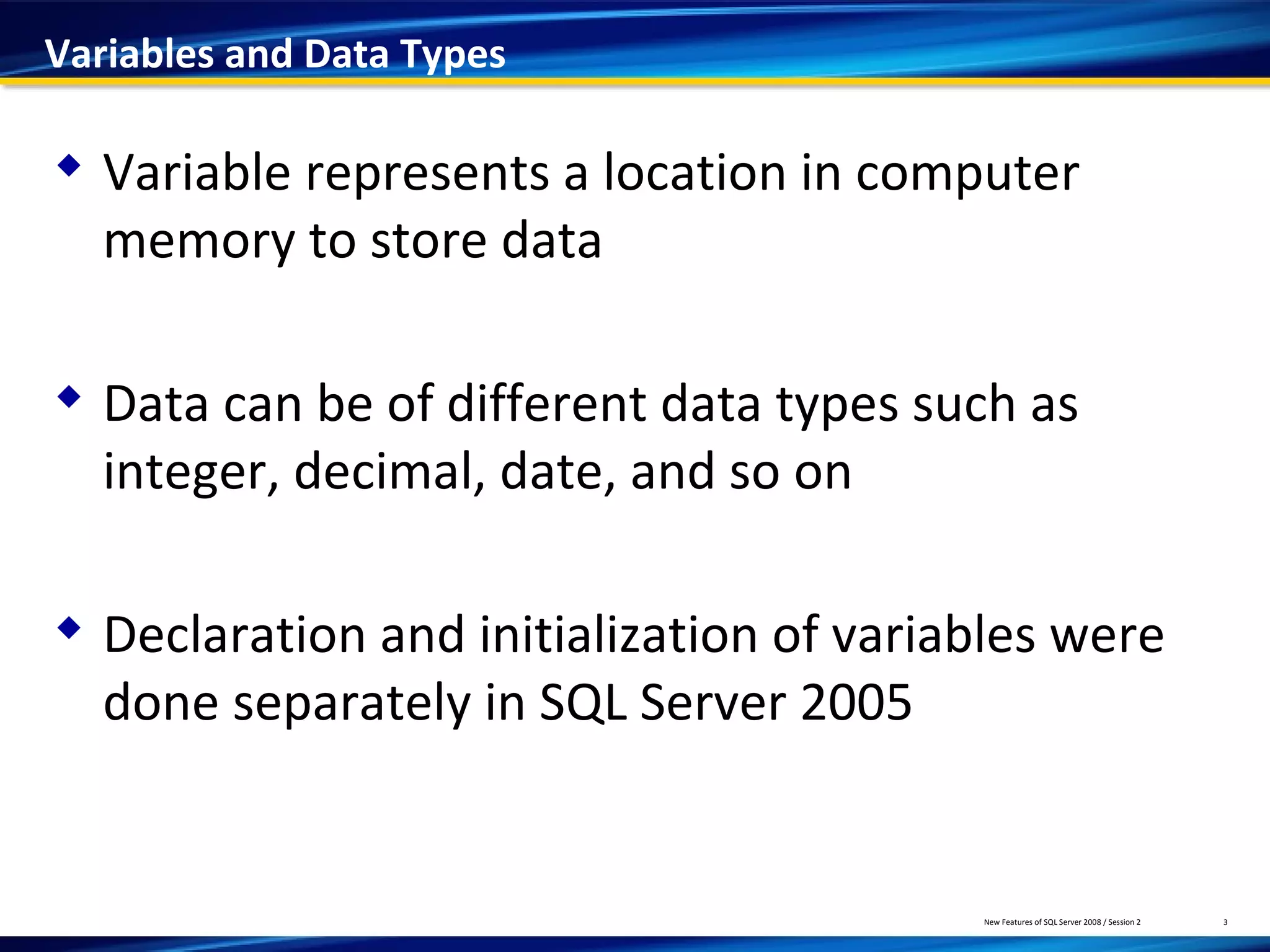 Variables and Data Types

◆ Variable represents a location in computer memory to store data

◆ Data can be of different data types such as integer, decimal, date, and so on

◆ Declaration and initialization of variables were done separately in SQL Server 2005

New Features of SQL Server 2008 / Session 2

3